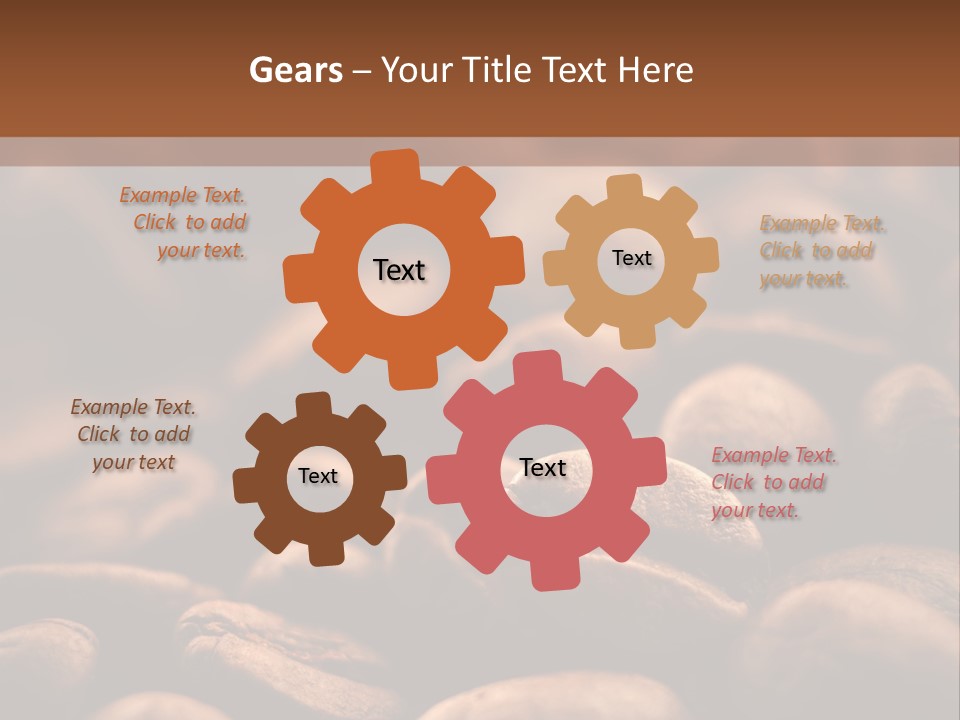 Gears – Your Title Text Here

Example Text.
Click to add
your text.

Text

Text

Example Text.
Click to add
your text.

Example Text.
Click to add
your text

Text

Text

Example Text.
Click to add
your text.